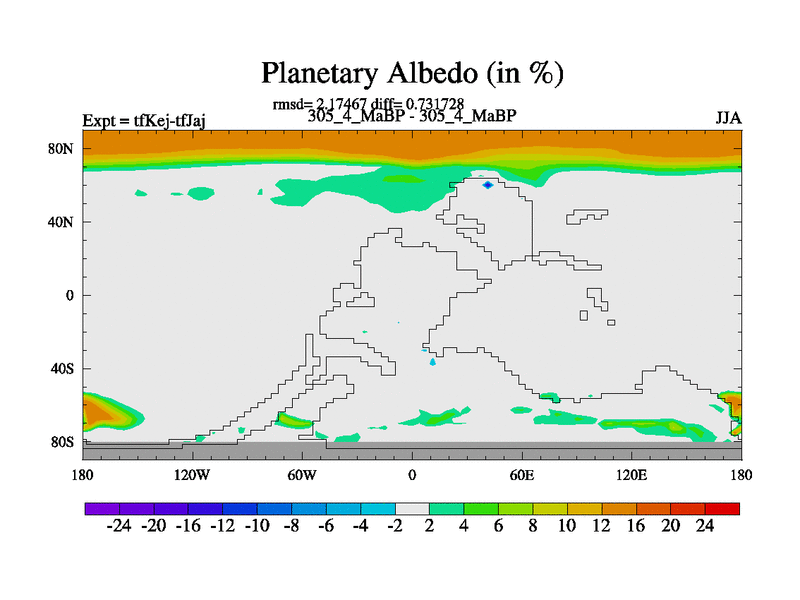 Planetary Albedo (in %)

rmsd= 2.17467 diff= 0.731728
Expt = tfKej-tfJaj
305_4_MaBP - 305_4_MaBP
JJA

80N
40N
0
40S
80S

180
120W
60W
0
60E
120E
180

-24 -20 -16 -12 -10 -8 -6 -4 -2 2 4 6 8 10 12 16 20 24